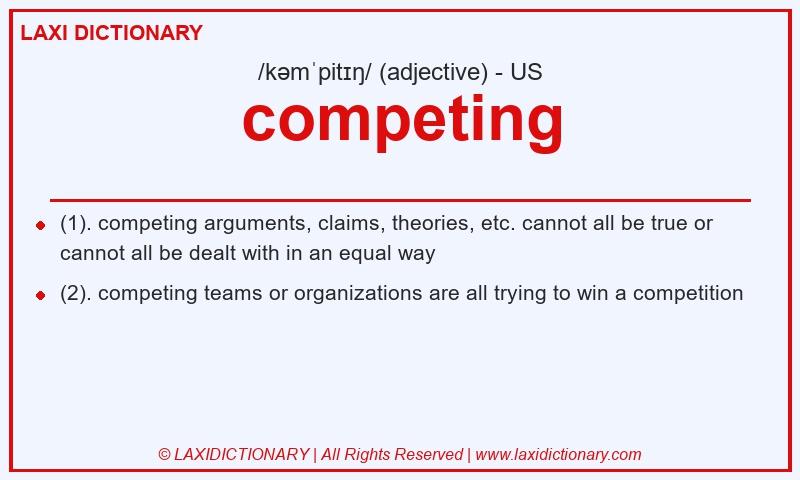 LAXI DICTIONARY

/kəmˈpitɪŋ/ (adjective) - US

competing

- (1). competing arguments, claims, theories, etc. cannot all be true or cannot all be dealt with in an equal way
- (2). competing teams or organizations are all trying to win a competition

© LAXIDICTIONARY | All Rights Reserved | www.laxidictionary.com